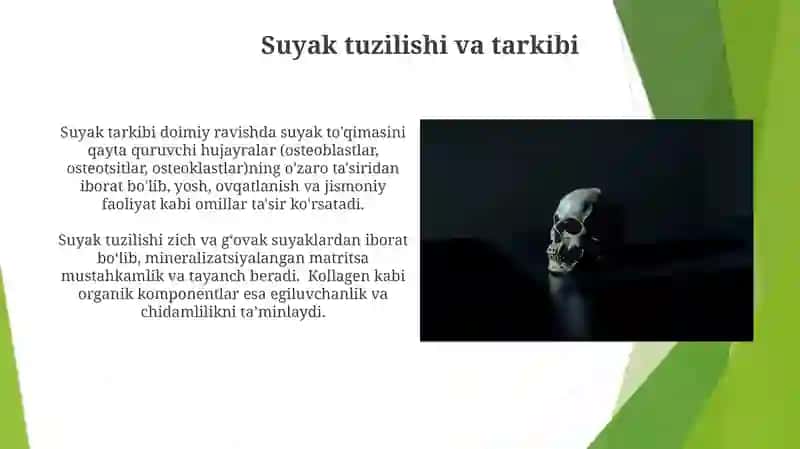 Suyak tuzilishi va tarkibi

Suyak tarkibi doimiy ravishda suyak to'qimasini qayta quruvchi hujayralar (osteoblastlar, osteotsitlar, osteoklastlar)ning o'zaro ta'siridan iborat bo'lib, yosh, ovqatlanish va jismoniy faoliyat kabi omillar ta'sir ko'rsatadi.

Suyak tuzilishi zich va g'ovak suyaklardan iborat bo'lib, mineralizatsiyalangan matritsa mustahkamlik va tayanch beradi. Kollagen kabi organik komponentlar esa egiluvchanlik va chidamlilikni ta'minlaydi.